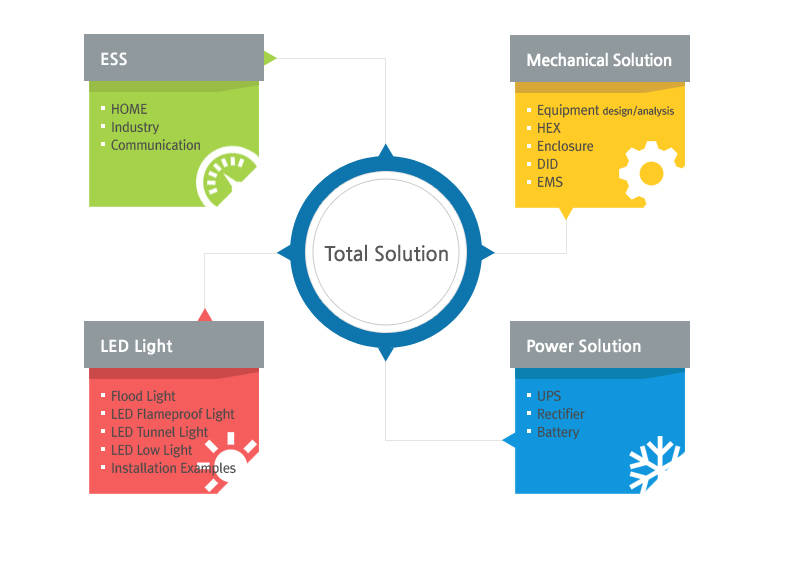 ESS

- HOME
- Industry
- Communication

Mechanical Solution

- Equipment design/analysis
- HEX
- Enclosure
- DID
- EMS

Total Solution

LED Light

- Flood Light
- LED Flameproof Light
- LED Tunnel Light
- LED Low Light
- Installation Examples

Power Solution

- UPS
- Rectifier
- Battery